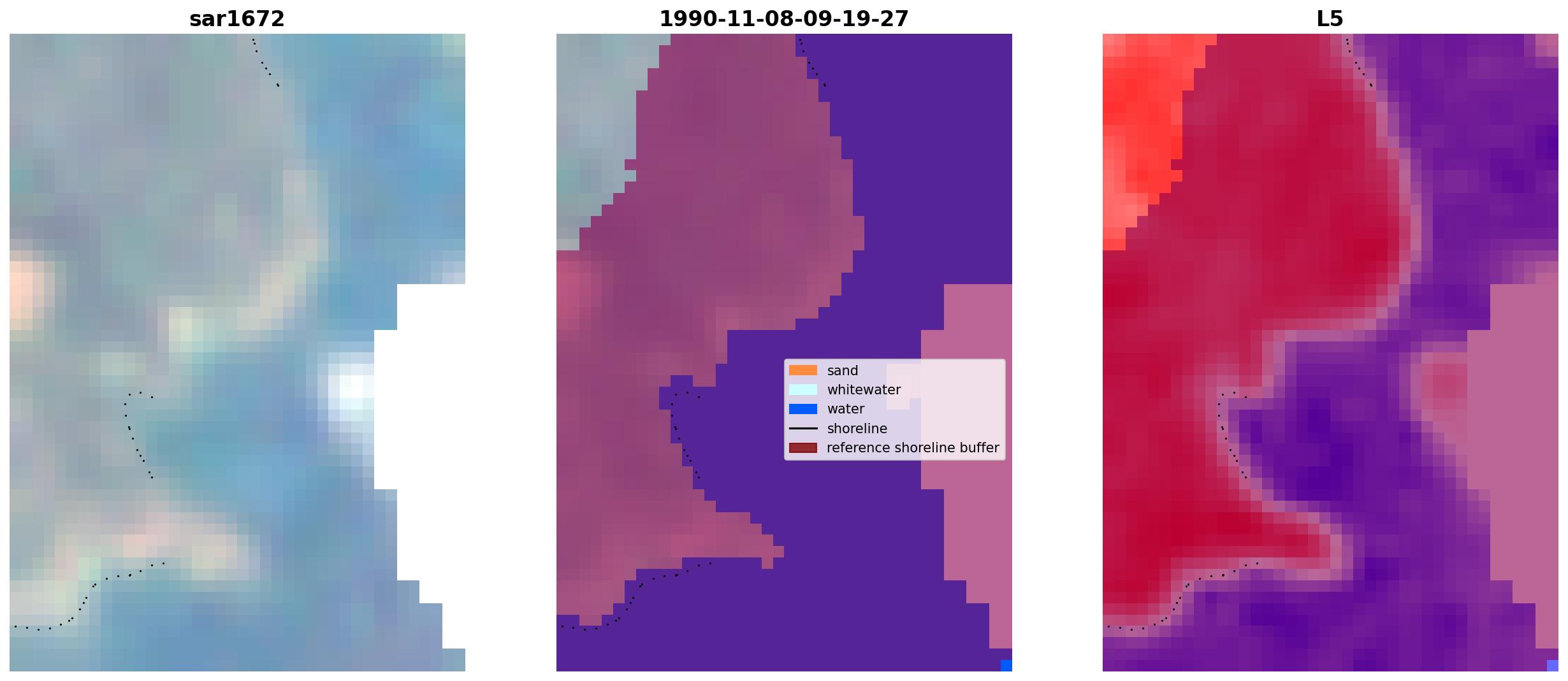 sar1672

1990-11-08-09-19-27

sand
whitewater
water
shoreline
reference shoreline buffer

L5